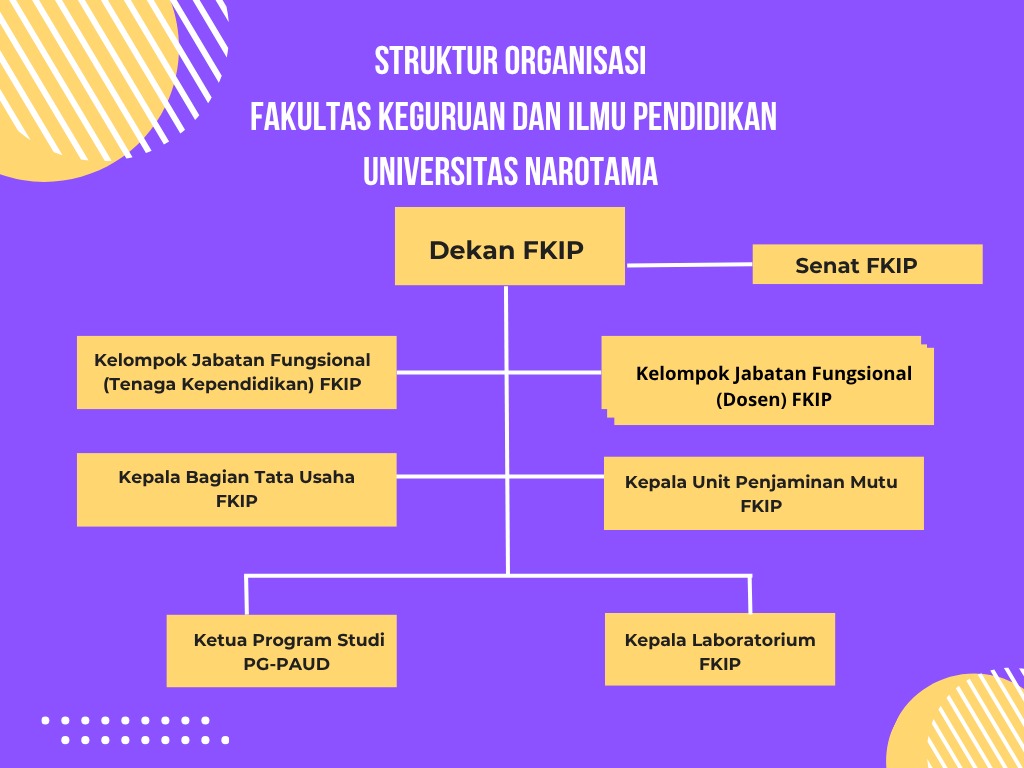 STRUKTUR ORGANISASI
FAKULTAS KEGURUAN DAN ILMU PENDIDIKAN
UNIVERSITAS NAROTAMA

Dekan FKIP

Senat FKIP

Kelompok Jabatan Fungsional (Tenaga Kependidikan) FKIP

Kelompok Jabatan Fungsional (Dosen) FKIP

Kepala Bagian Tata Usaha FKIP

Kepala Unit Penjaminan Mutu FKIP

Ketua Program Studi PG-PAUD

Kepala Laboratorium FKIP